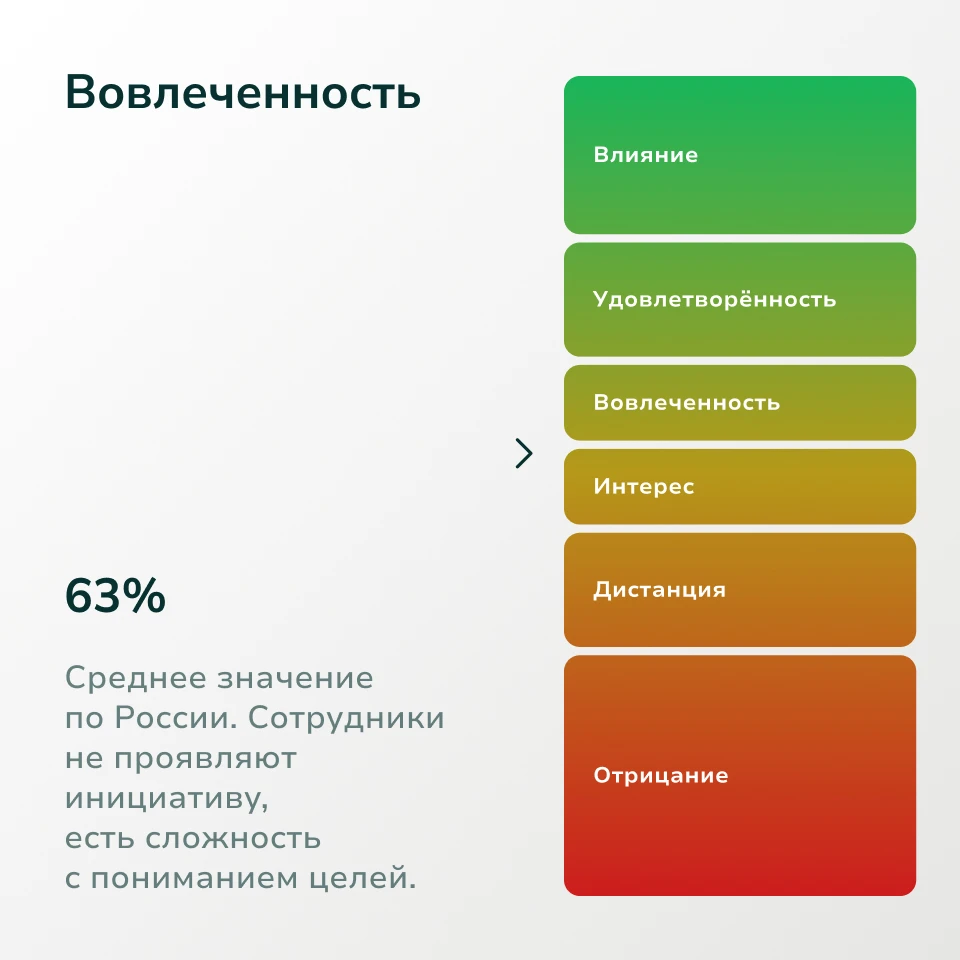 Вовлеченность

63%

Среднее значение по России. Сотрудники не проявляют инициативу, есть сложность с пониманием целей.

Влияние

Удовлетворённость

Вовлеченность

Интерес

Дистанция

Отрицание